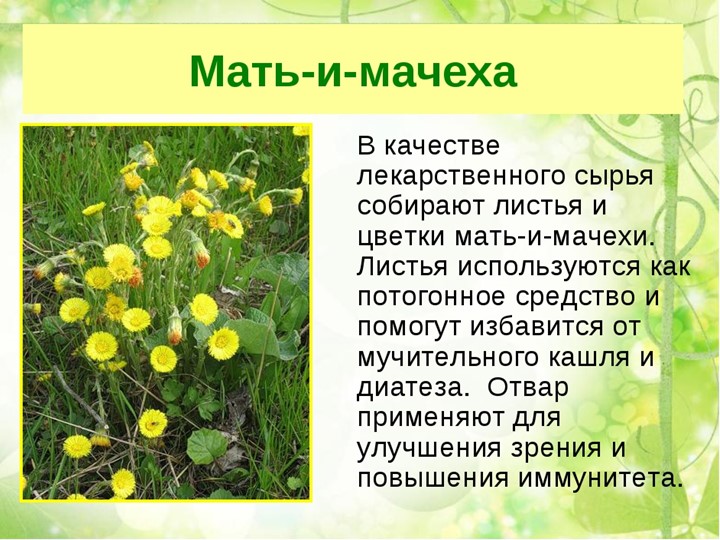 Мать-и-мачеха

В качестве лекарственного сырья собирают листья и цветки мать-и-мачехи. Листья используются как потогонное средство и помогут избавится от мучительного кашля и диатеза.  Отвар применяют для улучшения зрения и повышения иммунитета.